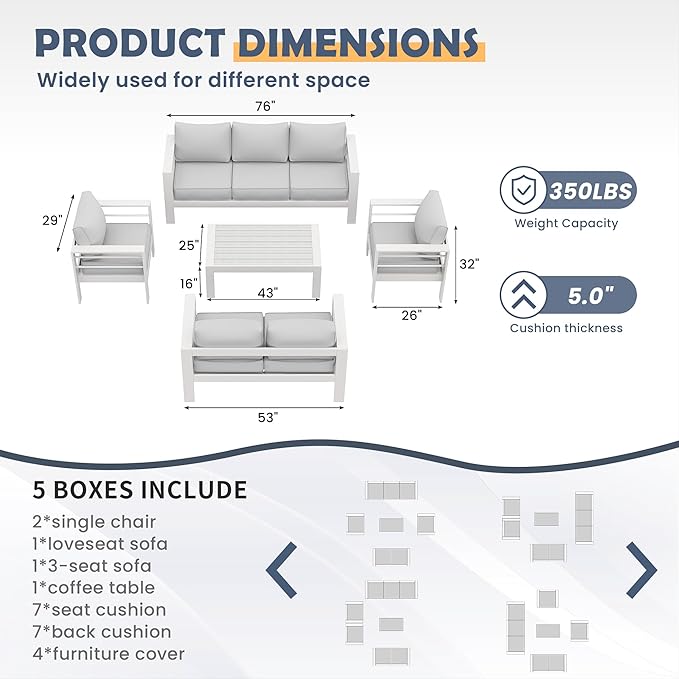 PRODUCT DIMENSIONS
Widely used for different space

76"
29"
25"
16"
43"
32"
26"
53"

350LBS
Weight Capacity

5.0"
Cushion thickness

5 BOXES INCLUDE
2*single chair
1*loveseat sofa
1*3-seat sofa
1*coffee table
7*seat cushion
7*back cushion
4*furniture cover